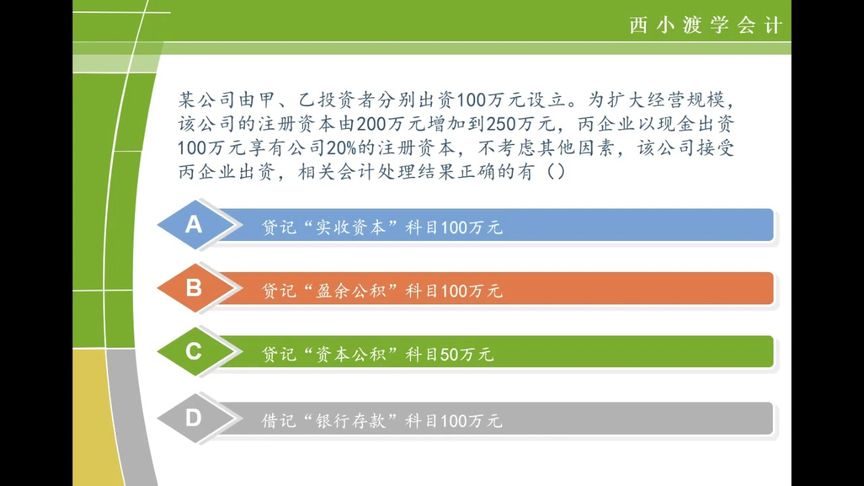 西小渡学会计

某公司由甲、乙投资者分别出资100万元设立。为扩大经营规模，该公司的注册资本由200万元增加到250万元，丙企业以现金出资100万元享有公司20%的注册资本，不考虑其他因素，该公司接受丙企业出资，相关会计处理结果正确的有（）

A 贷记“实收资本”科目100万元

B 贷记“盈余公积”科目100万元

C 贷记“资本公积”科目50万元

D 借记“银行存款”科目100万元